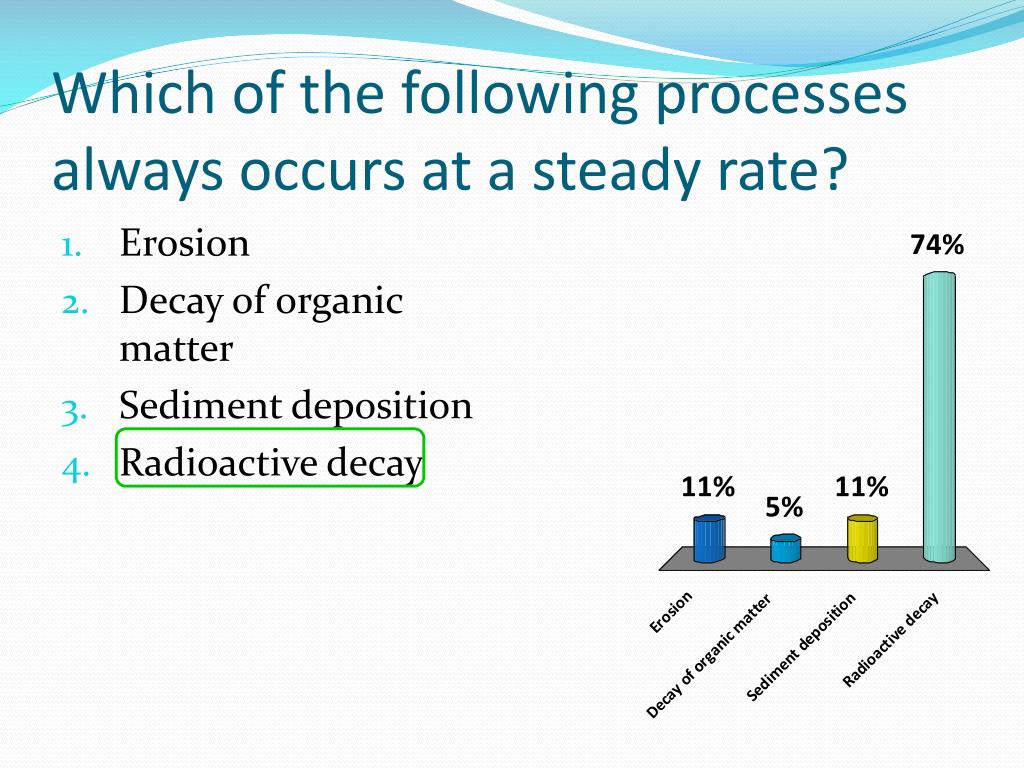 Which of the following processes always occurs at a steady rate?

1. Erosion
2. Decay of organic matter
3. Sediment deposition
4. Radioactive decay

11%
5%
11%
74%

Erosion
Decay of organic matter
Sediment deposition
Radioactive decay